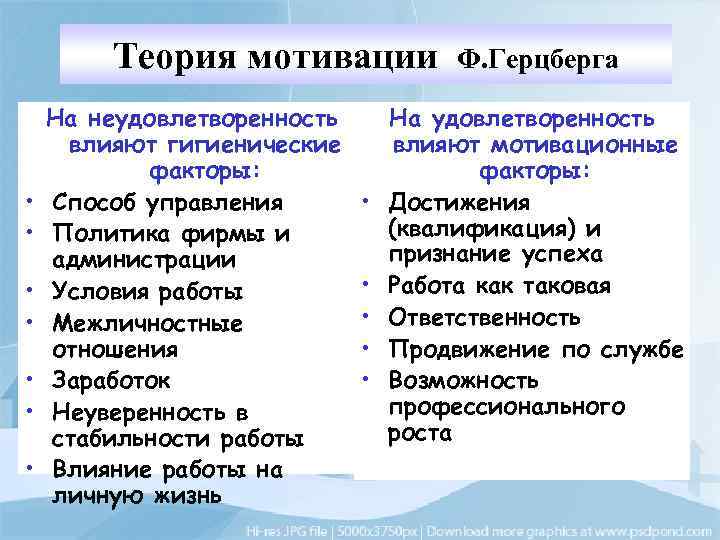 Теория мотивации Ф.Герцберга

На неудовлетворенность влияют гигиенические факторы:

• Способ управления
• Политика фирмы и администрации
• Условия работы
• Межличностные отношения
• Заработок
• Неуверенность в стабильности работы
• Влияние работы на личную жизнь

На удовлетворенность влияют мотивационные факторы:

• Достижения (квалификация) и признание успеха
• Работа как таковая
• Ответственность
• Продвижение по службе
• Возможность профессионального роста

Hi-res JPG file | 5000x3750px | Download more graphics at www.psdpond.com